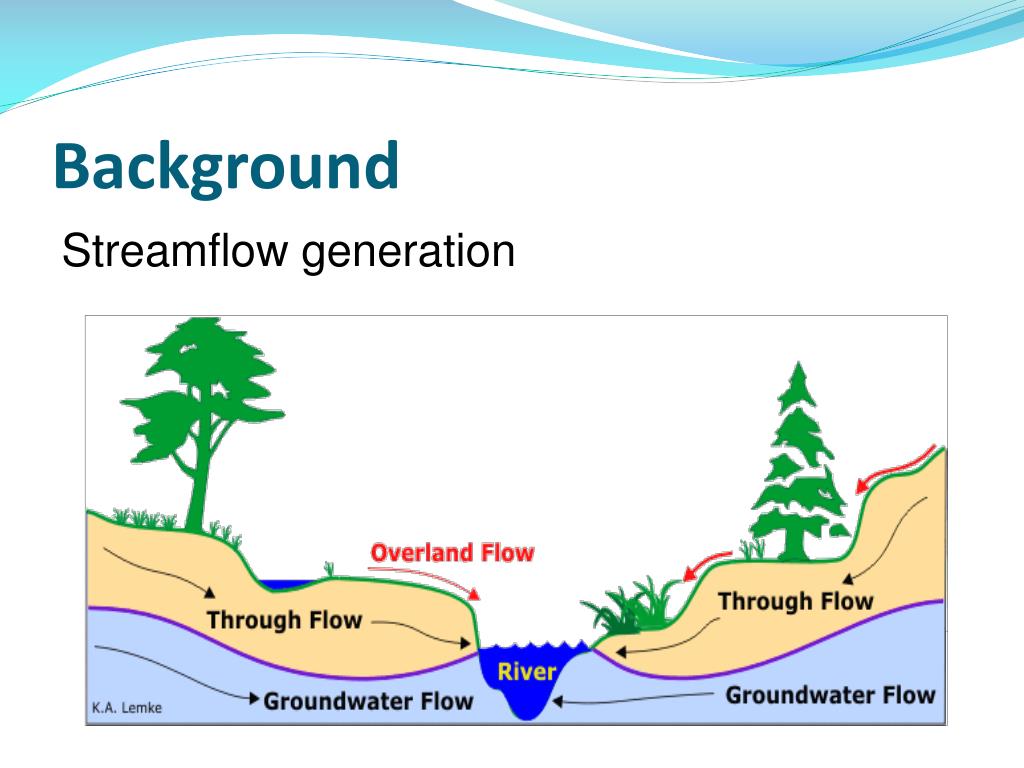 Background

Streamflow generation

Overland Flow

Through Flow

Through Flow

River

Groundwater Flow

Groundwater Flow

K.A. Lemke